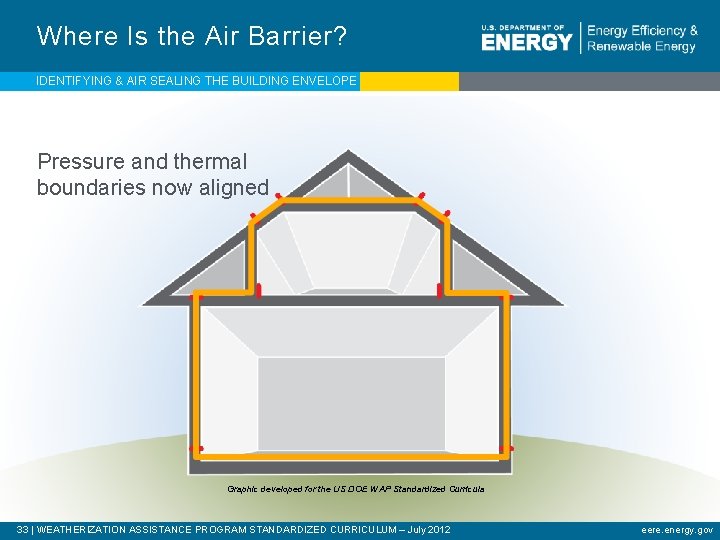 Where Is the Air Barrier?

U.S. DEPARTMENT OF ENERGY | Energy Efficiency & Renewable Energy

IDENTIFYING & AIR SEALING THE BUILDING ENVELOPE

Pressure and thermal boundaries now aligned

Graphic developed for the US DOE WAP Standardized Curricula

33 | WEATHERIZATION ASSISTANCE PROGRAM STANDARDIZED CURRICULUM – July 2012

eere.energy.gov